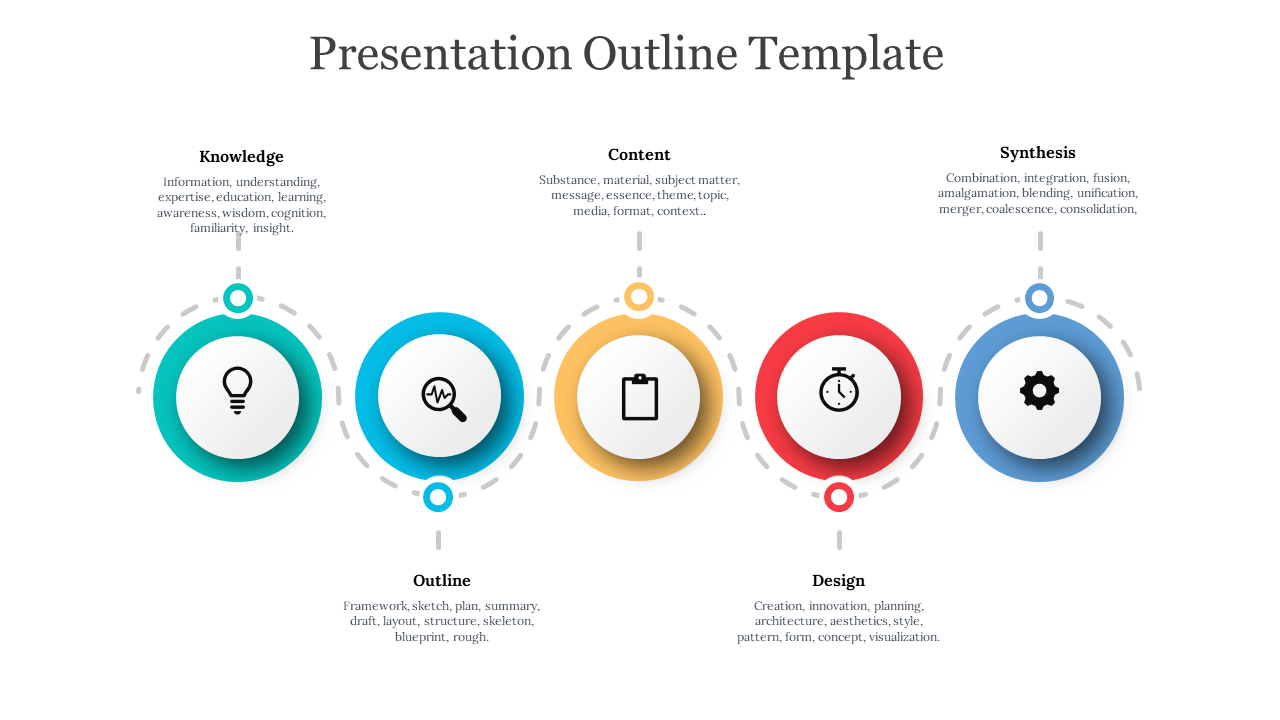 Presentation Outline Template

Knowledge

Information, understanding, expertise, education, learning, awareness, wisdom, cognition, familiarity, insight.

Content

Substance, material, subject matter, message, essence, theme, topic, media, format, context..

Synthesis

Combination, integration, fusion, amalgamation, blending, unification, merger, coalescence, consolidation,

Outline

Framework, sketch, plan, summary, draft, layout, structure, skeleton, blueprint, rough.

Design

Creation, innovation, planning, architecture, aesthetics, style, pattern, form, concept, visualization.